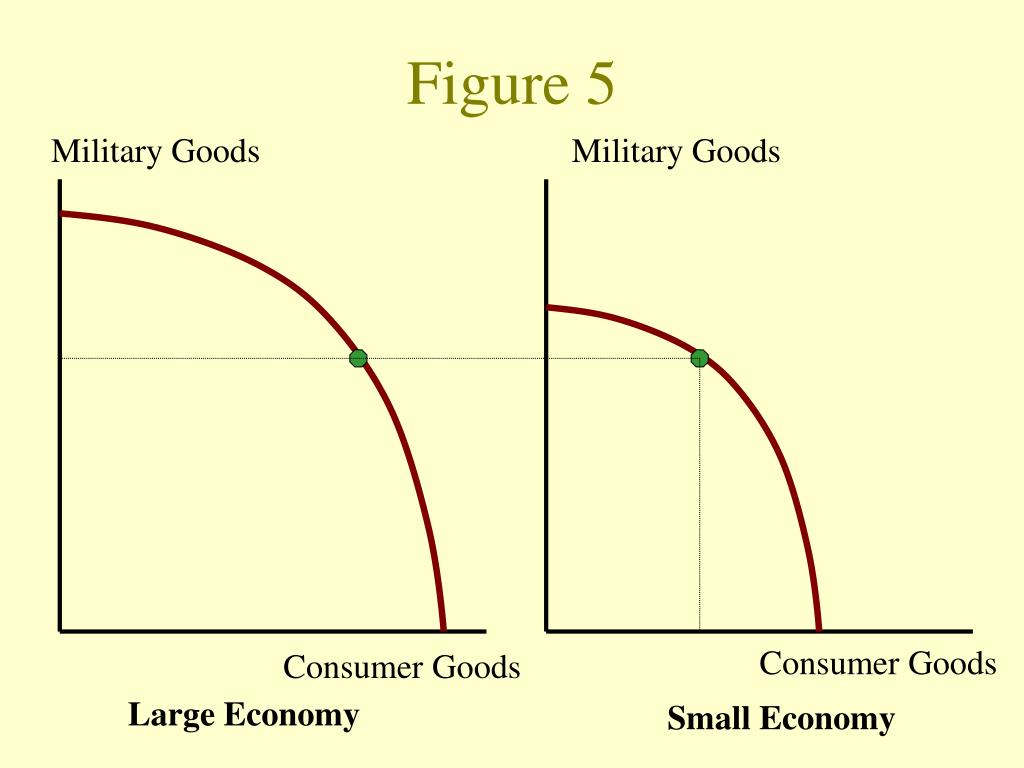 Figure 5

Military Goods

Consumer Goods

Large Economy

Military Goods

Consumer Goods

Small Economy